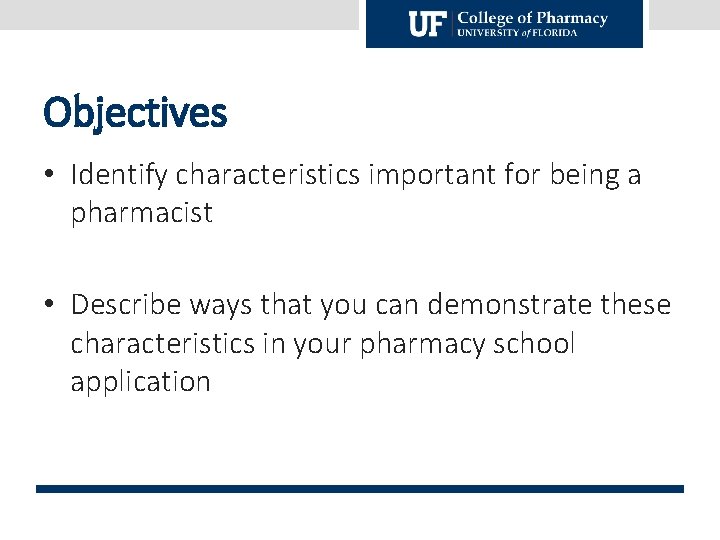 UF College of Pharmacy
UNIVERSITY of FLORIDA

Objectives

• Identify characteristics important for being a pharmacist

• Describe ways that you can demonstrate these characteristics in your pharmacy school application